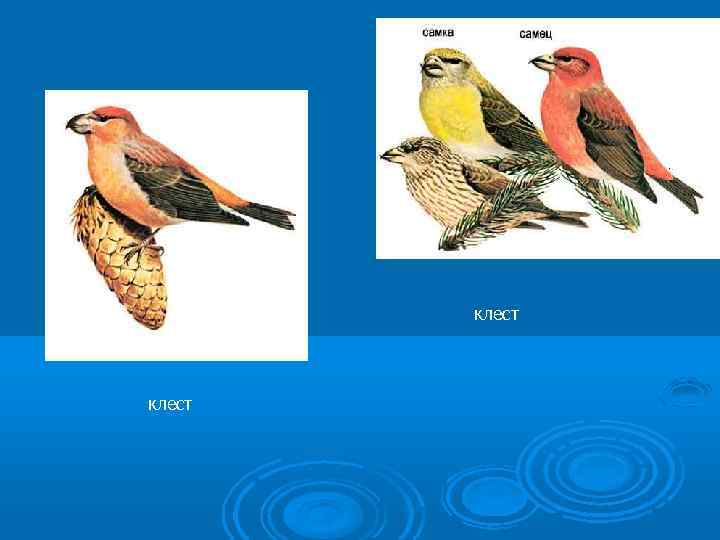 самка

самец

клест

клест